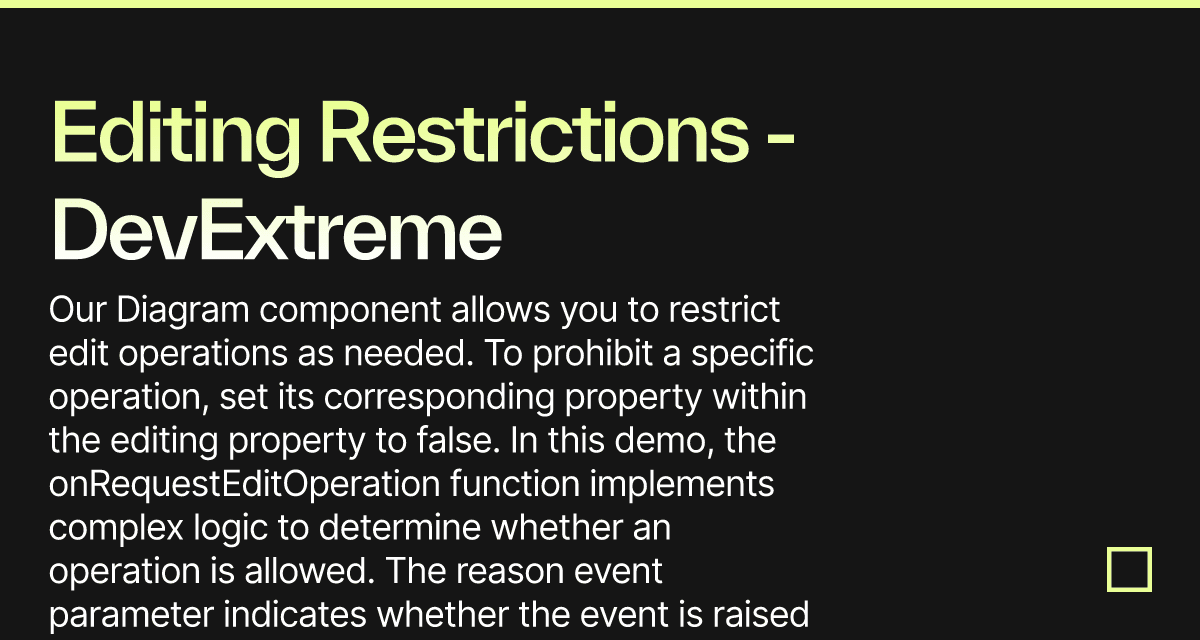 Editing Restrictions - DevExtreme

Our Diagram component allows you to restrict edit operations as needed. To prohibit a specific operation, set its corresponding property within the editing property to false. In this demo, the onRequestEditOperation function implements complex logic to determine whether an operation is allowed. The reason event parameter indicates whether the event is raised